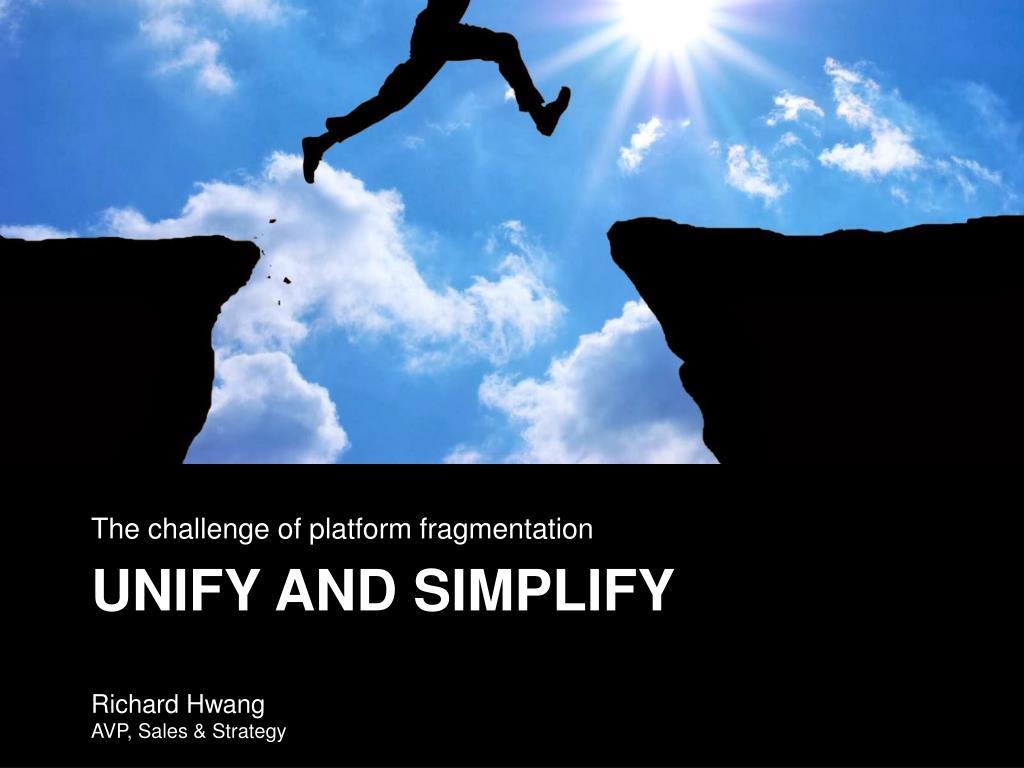 The challenge of platform fragmentation

UNIFY AND SIMPLIFY

Richard Hwang
AVP, Sales & Strategy